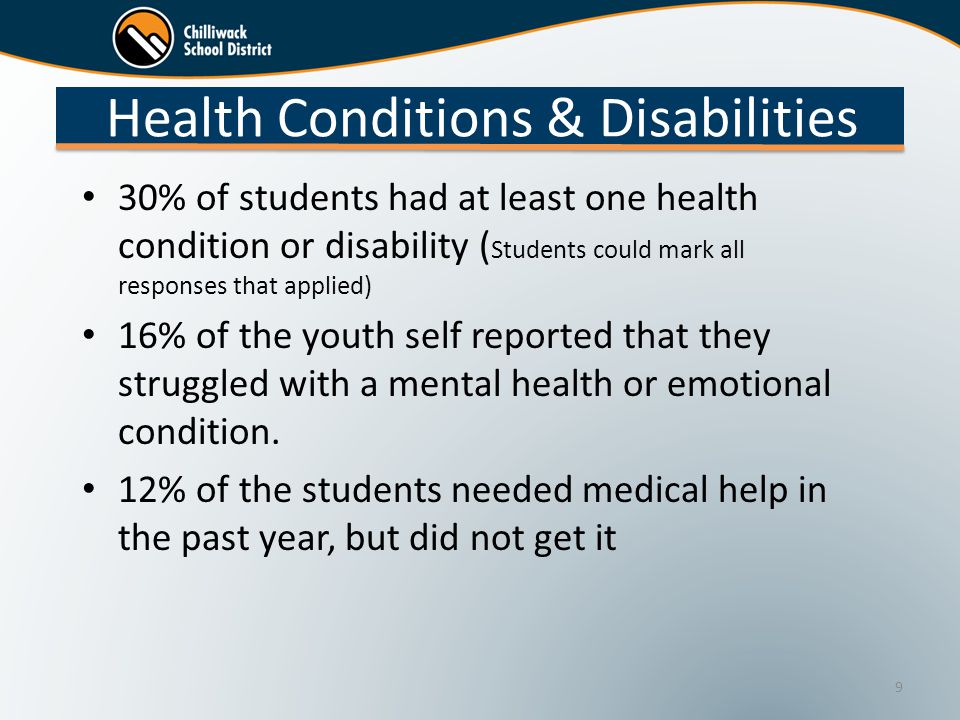 Chilliwack School District

Health Conditions & Disabilities

• 30% of students had at least one health condition or disability (Students could mark all responses that applied)

• 16% of the youth self reported that they struggled with a mental health or emotional condition.

• 12% of the students needed medical help in the past year, but did not get it

9